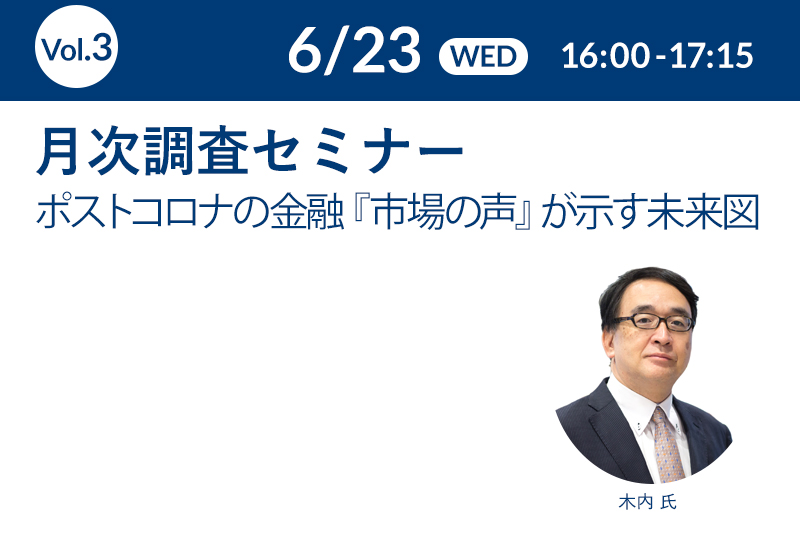 Vol.3

6/23 WED 16:00 - 17:15

月次調査セミナー
ポストコロナの金融『市場の声』が示す未来図

木内 氏